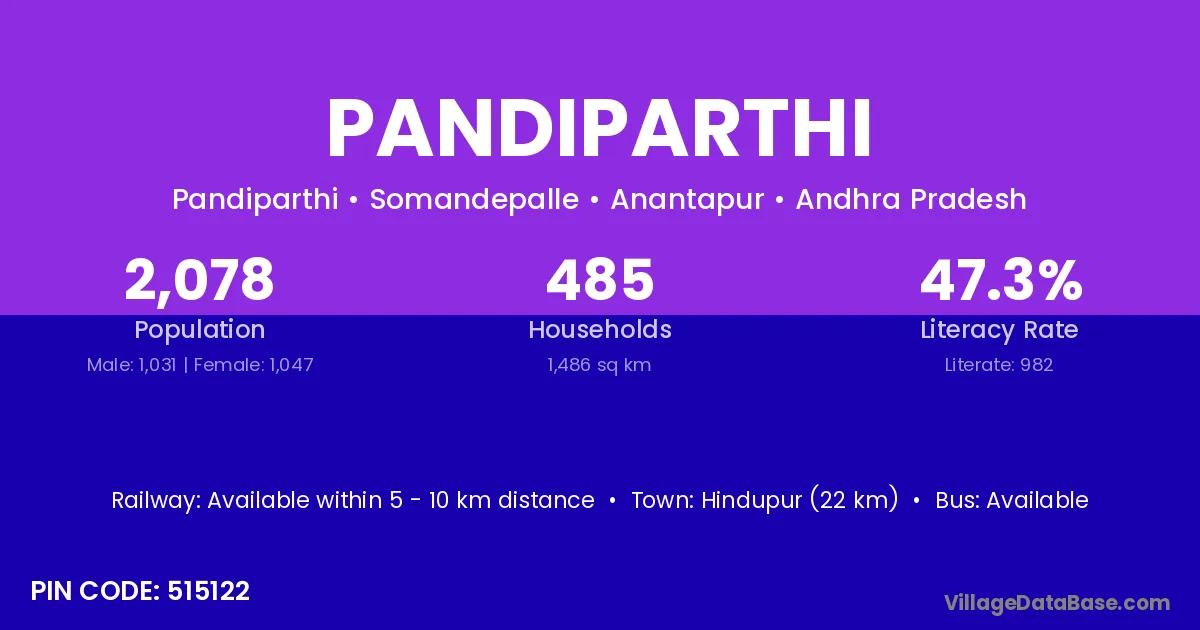 PANDIPARTHI

Pandiparthi • Somandepalle • Anantapur • Andhra Pradesh

2,078
Population
Male: 1,031 | Female: 1,047

485
Households
1,486 sq km

47.3%
Literacy Rate
Literate: 982

Railway: Available within 5 - 10 km distance • Town: Hindupur (22 km) • Bus: Available

PIN CODE: 515122

VillageDataBase.com